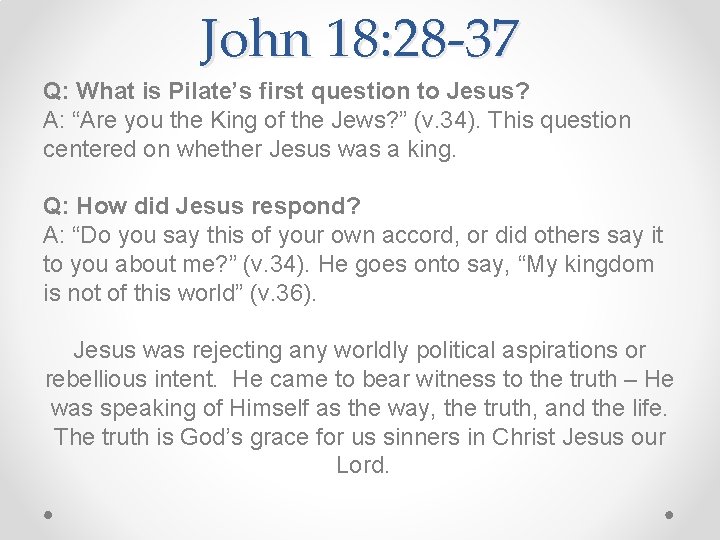 John 18:28-37

Q: What is Pilate’s first question to Jesus?
A: “Are you the King of the Jews?” (v.34). This question centered on whether Jesus was a king.

Q: How did Jesus respond?
A: “Do you say this of your own accord, or did others say it to you about me?” (v.34). He goes onto say, “My kingdom is not of this world” (v.36).

Jesus was rejecting any worldly political aspirations or rebellious intent. He came to bear witness to the truth – He was speaking of Himself as the way, the truth, and the life. The truth is God’s grace for us sinners in Christ Jesus our Lord.